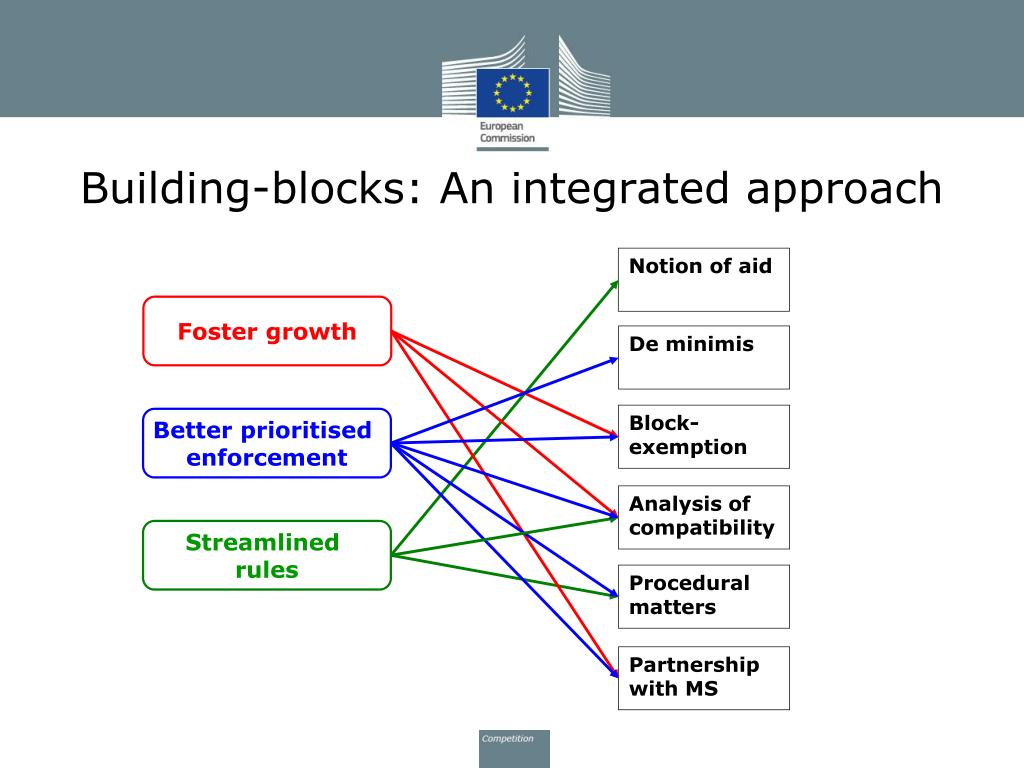 European Commission

Building-blocks: An integrated approach

Foster growth

Better prioritised enforcement

Streamlined rules

Notion of aid

De minimis

Block-exemption

Analysis of compatibility

Procedural matters

Partnership with MS

Competition